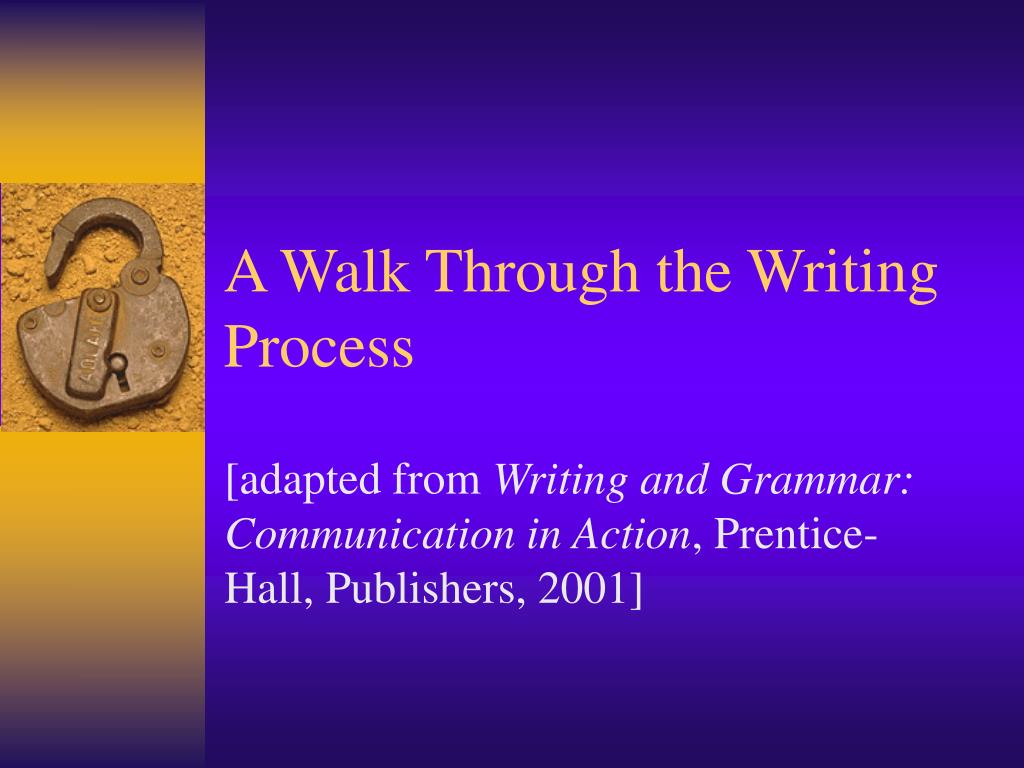 A Walk Through the Writing Process

[adapted from Writing and Grammar: Communication in Action, Prentice-Hall, Publishers, 2001]